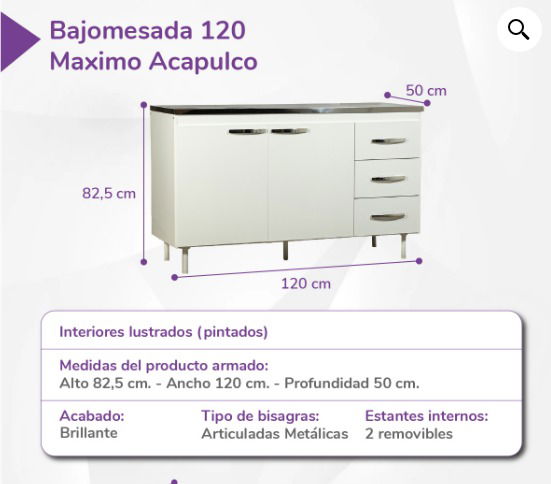 Bajomesada 120
Maximo Acapulco

50 cm

82,5 cm

120 cm

Interiores lustrados (pintados)

Medidas del producto armado:
Alto 82,5 cm. - Ancho 120 cm. - Profundidad 50 cm.

Acabado:
Brillante

Tipo de bisagras:
Articuladas Metálicas

Estantes internos:
2 removibles